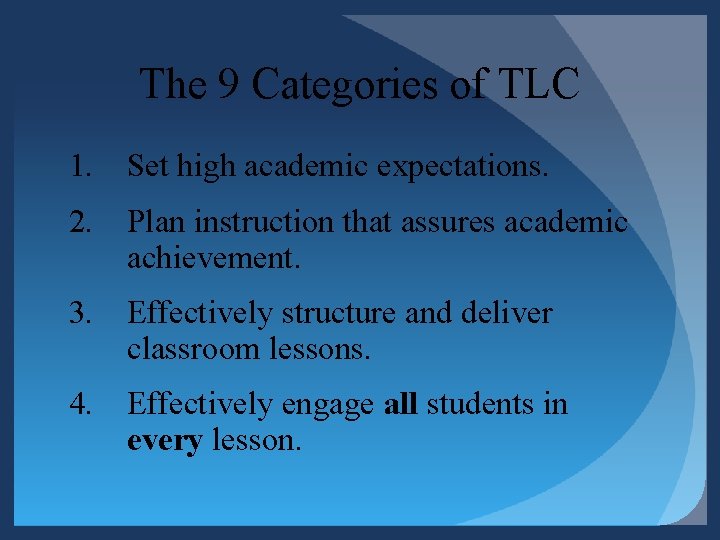 The 9 Categories of TLC

1. Set high academic expectations.

2. Plan instruction that assures academic achievement.

3. Effectively structure and deliver classroom lessons.

4. Effectively engage all students in every lesson.